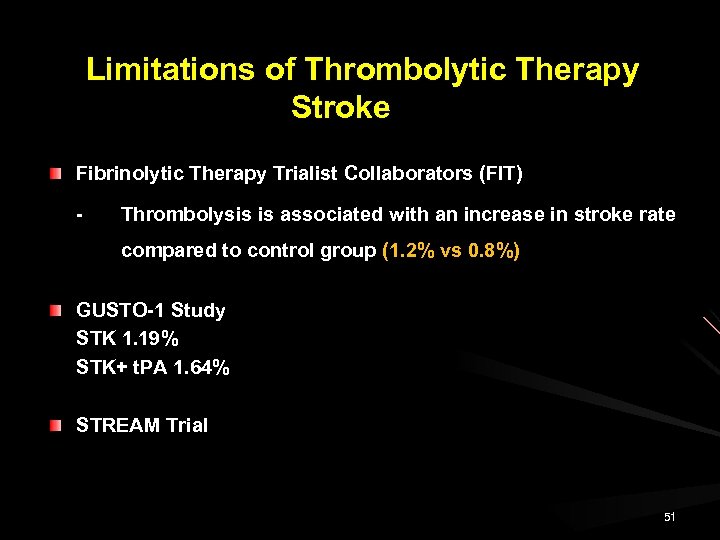 Limitations of Thrombolytic Therapy
Stroke

Fibrinolytic Therapy Trialist Collaborators (FIT)

- Thrombolysis is associated with an increase in stroke rate compared to control group (1.2% vs 0.8%)

GUSTO-1 Study
STK 1.19%
STK+ tPA 1.64%

STREAM Trial

51